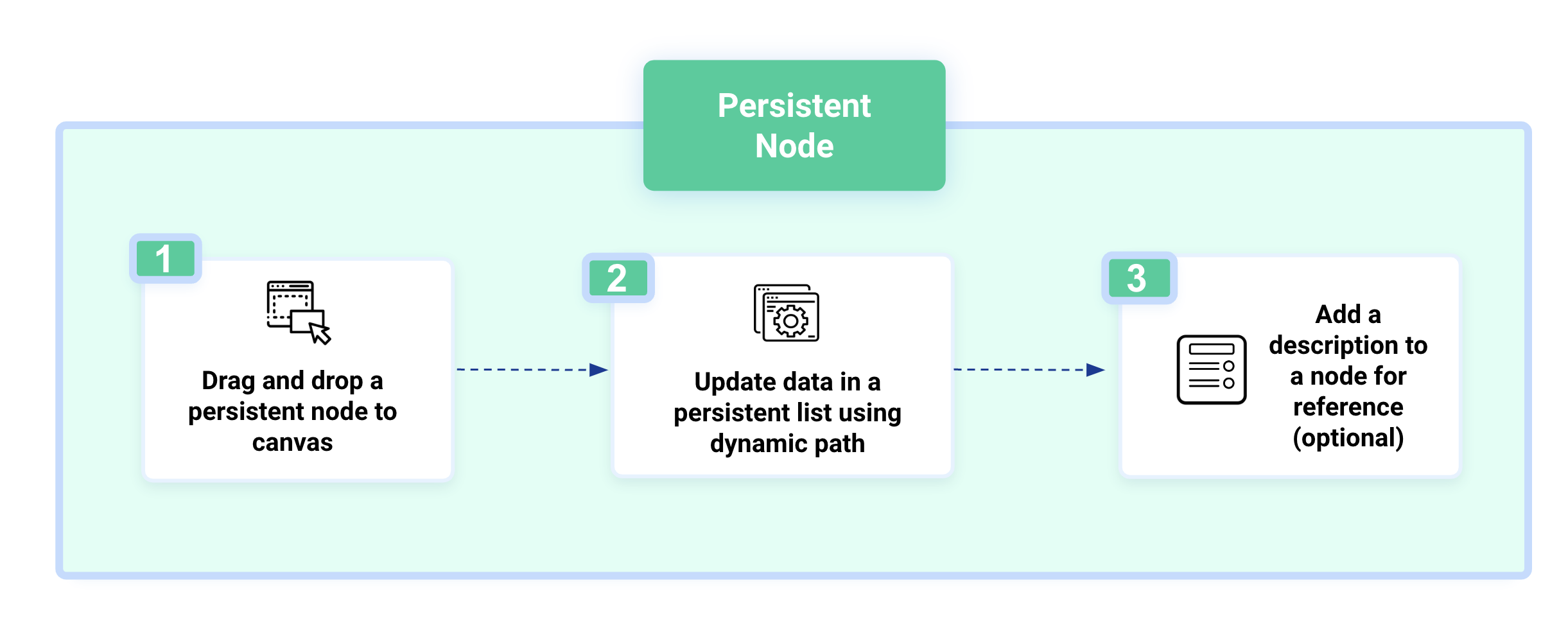 Persistent Node

1

Drag and drop a persistent node to canvas

2

Update data in a persistent list using dynamic path

3

Add a description to a node for reference (optional)